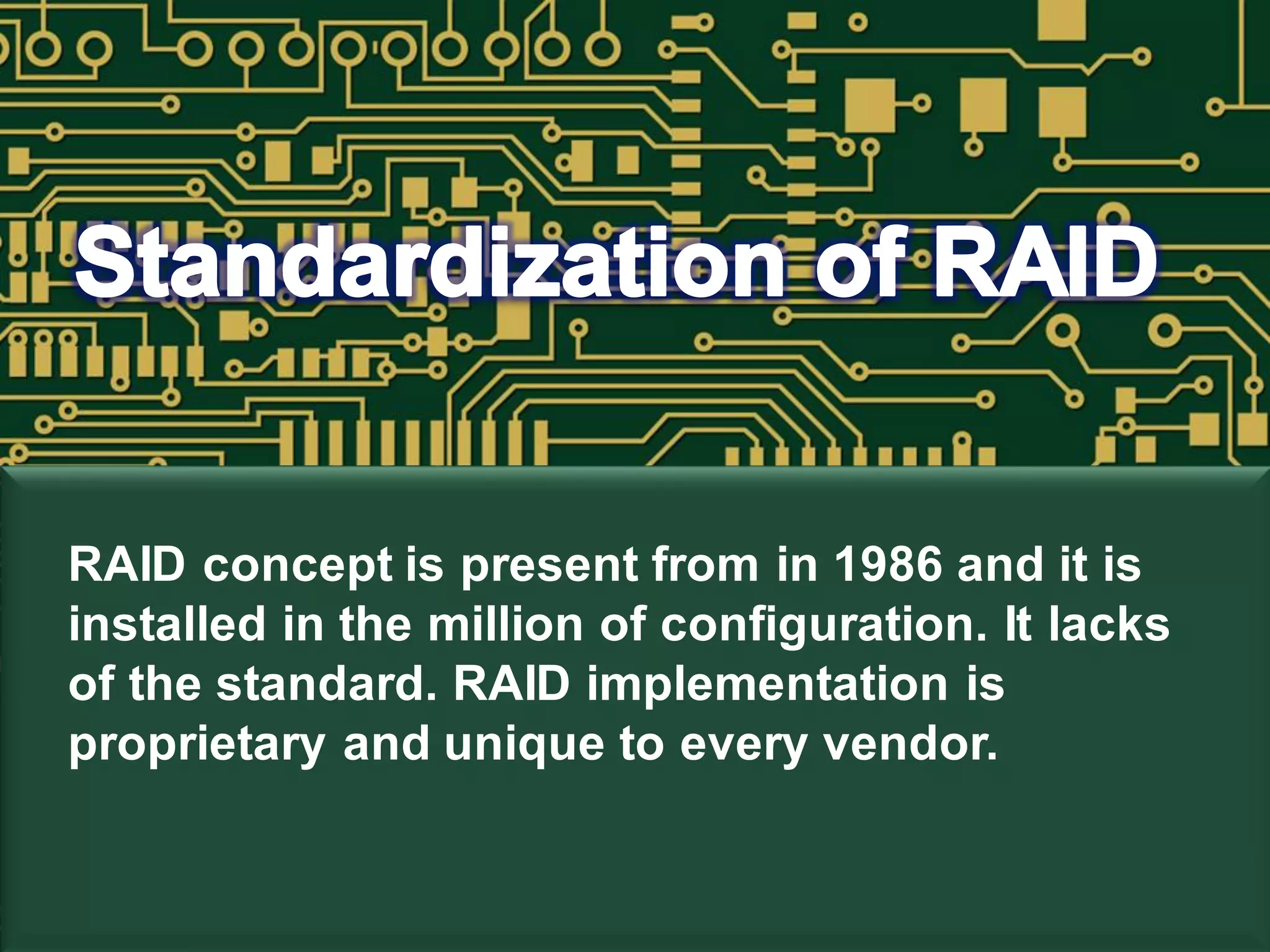 Standardization of RAID

RAID concept is present from in 1986 and it is installed in the million of configuration. It lacks of the standard. RAID implementation is proprietary and unique to every vendor.